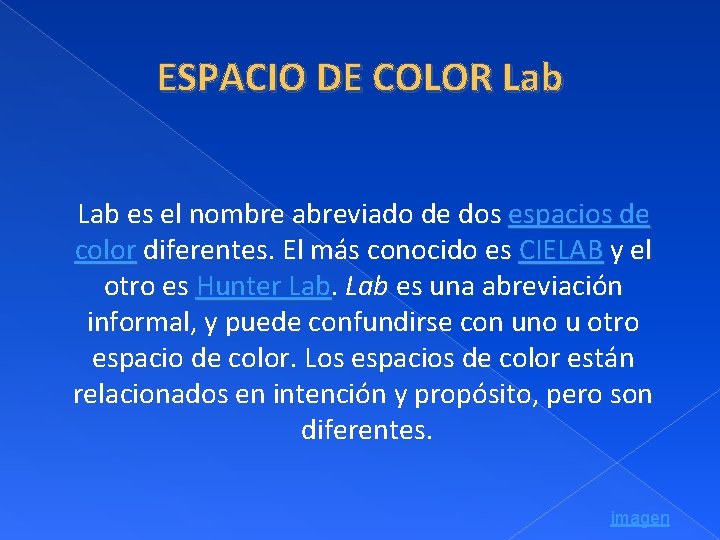 ESPACIO DE COLOR Lab

Lab es el nombre abreviado de dos espacios de color diferentes. El más conocido es CIELAB y el otro es Hunter Lab. Lab es una abreviación informal, y puede confundirse con uno u otro espacio de color. Los espacios de color están relacionados en intención y propósito, pero son diferentes.

imagen